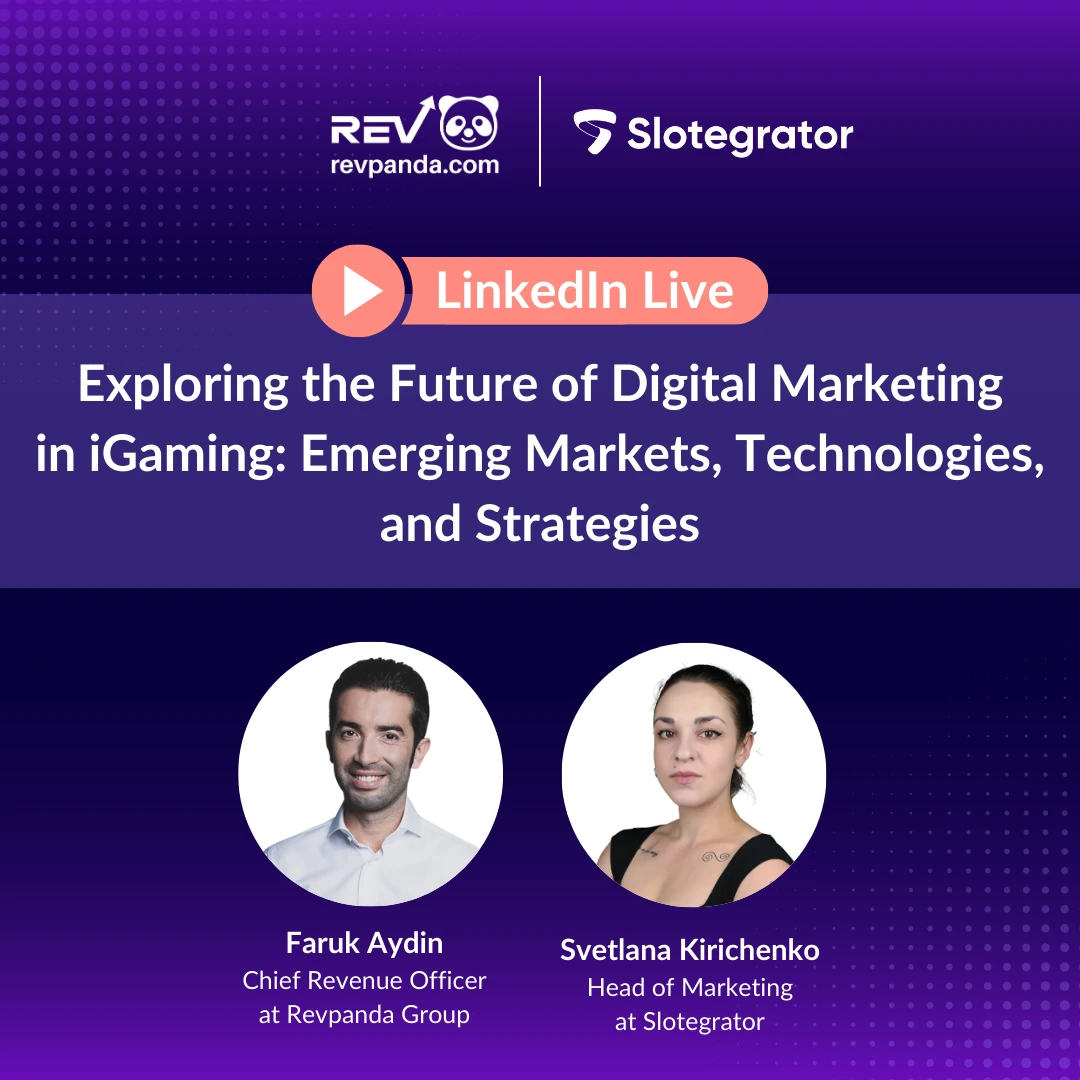 REV
revpanda.com

Slotegrator

LinkedIn Live

Exploring the Future of Digital Marketing in iGaming: Emerging Markets, Technologies, and Strategies

Faruk Aydin
Chief Revenue Officer at Revpanda Group

Svetlana Kirichenko
Head of Marketing at Slotegrator